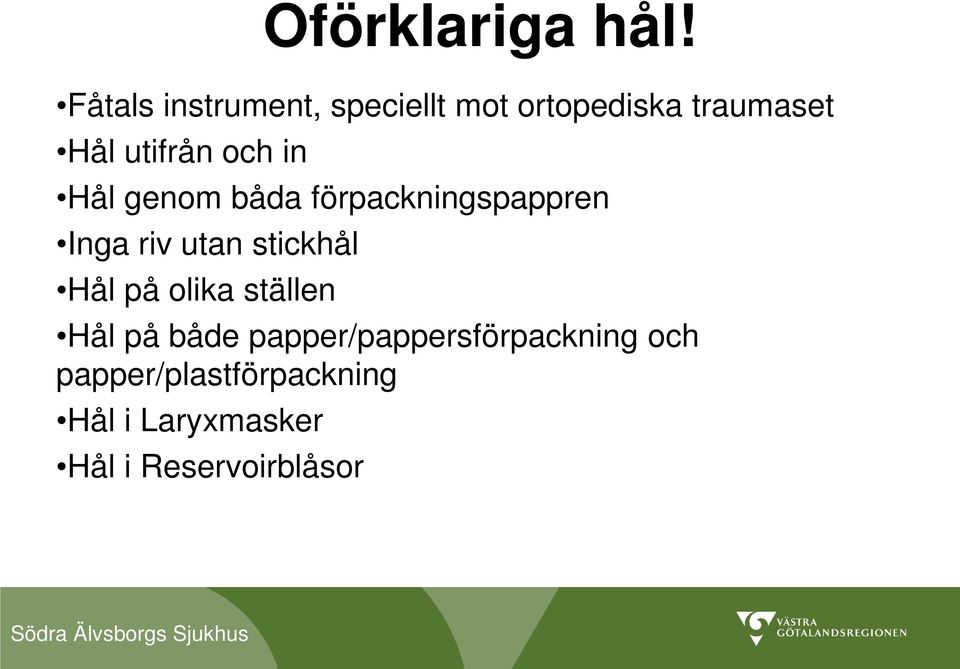 Oförklariga hål!

•Fåtals instrument, speciellt mot ortopediska traumaset
•Hål utifrån och in
•Hål genom båda förpackningspappren
•Inga riv utan stickhål
•Hål på olika ställen
•Hål på både papper/pappersförpackning och papper/plastförpackning
•Hål i Laryxmasker
•Hål i Reservoirblåsor

Södra Älvsborgs Sjukhus

VÄSTRA GÖTALANDSREGIONEN